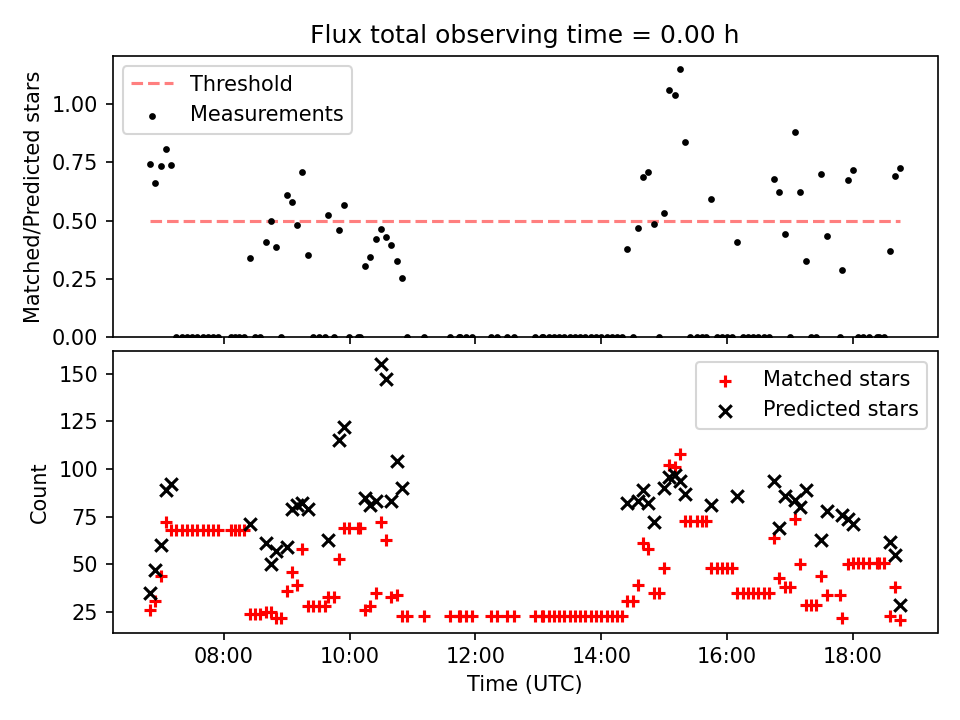 Flux total observing time = 0.00 h

Threshold
Measurements

Matched/Predicted stars

1.00
0.75
0.50
0.25
0.00

Matched stars
Predicted stars

Count

150
125
100
75
50
25

08:00
10:00
12:00
14:00
16:00
18:00

Time (UTC)